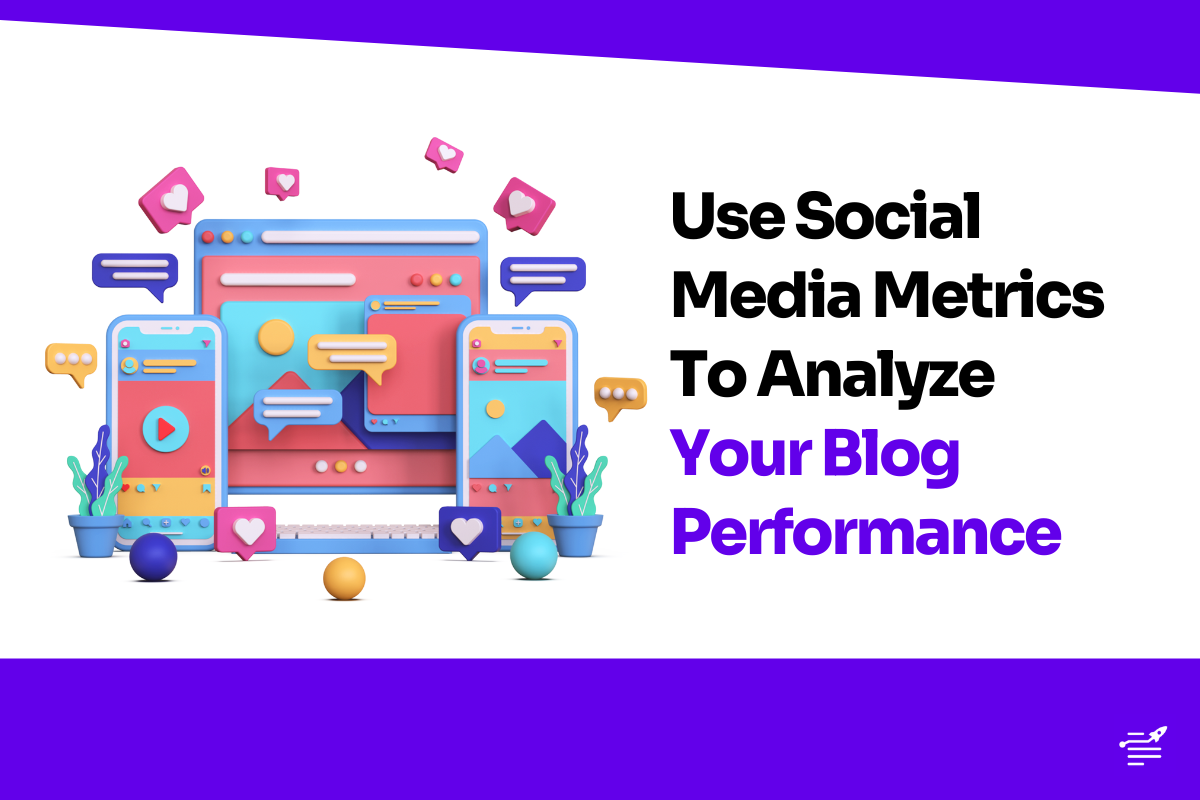 Use Social Media Metrics To Analyze Your Blog Performance